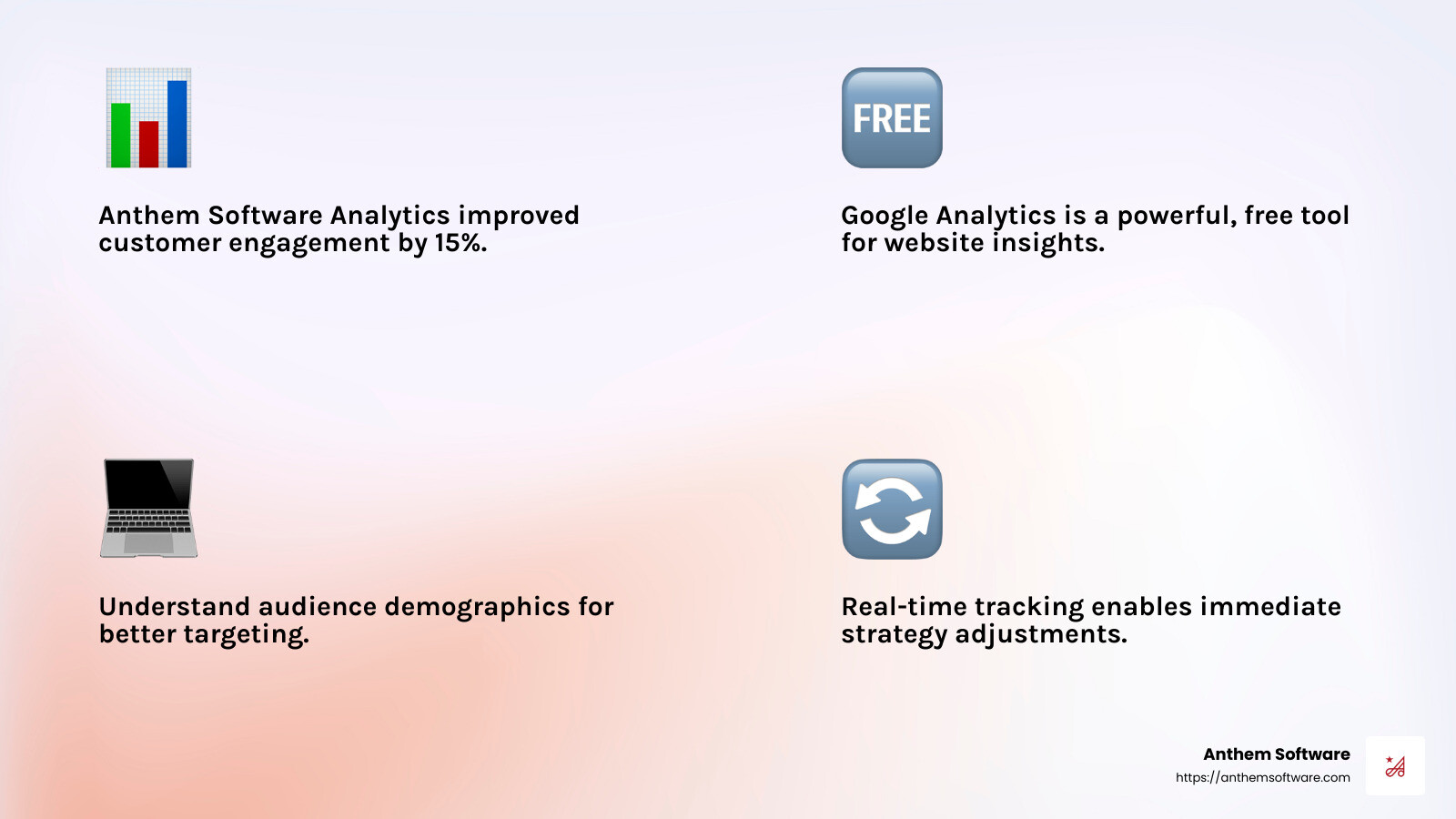 Anthem Software Analytics improved customer engagement by 15%.

FREE

Google Analytics is a powerful, free tool for website insights.

Understand audience demographics for better targeting.

Real-time tracking enables immediate strategy adjustments.

Anthem Software
https://anthemsoftware.com